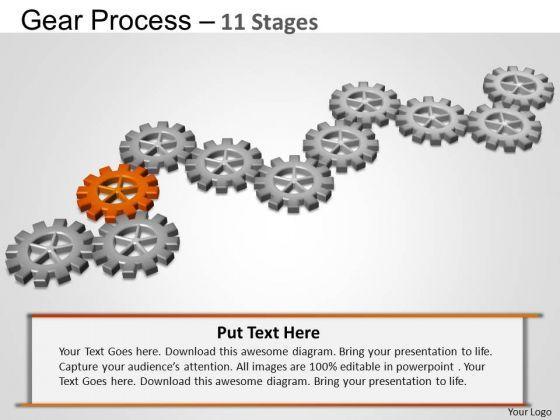 Gear Process – 11 Stages

Put Text Here

Your Text Goes here. Download this awesome diagram. Bring your presentation to life. Capture your audience's attention. All images are 100% editable in powerpoint . Your Text Goes here. Download this awesome diagram. Bring your presentation to life.

Your Logo